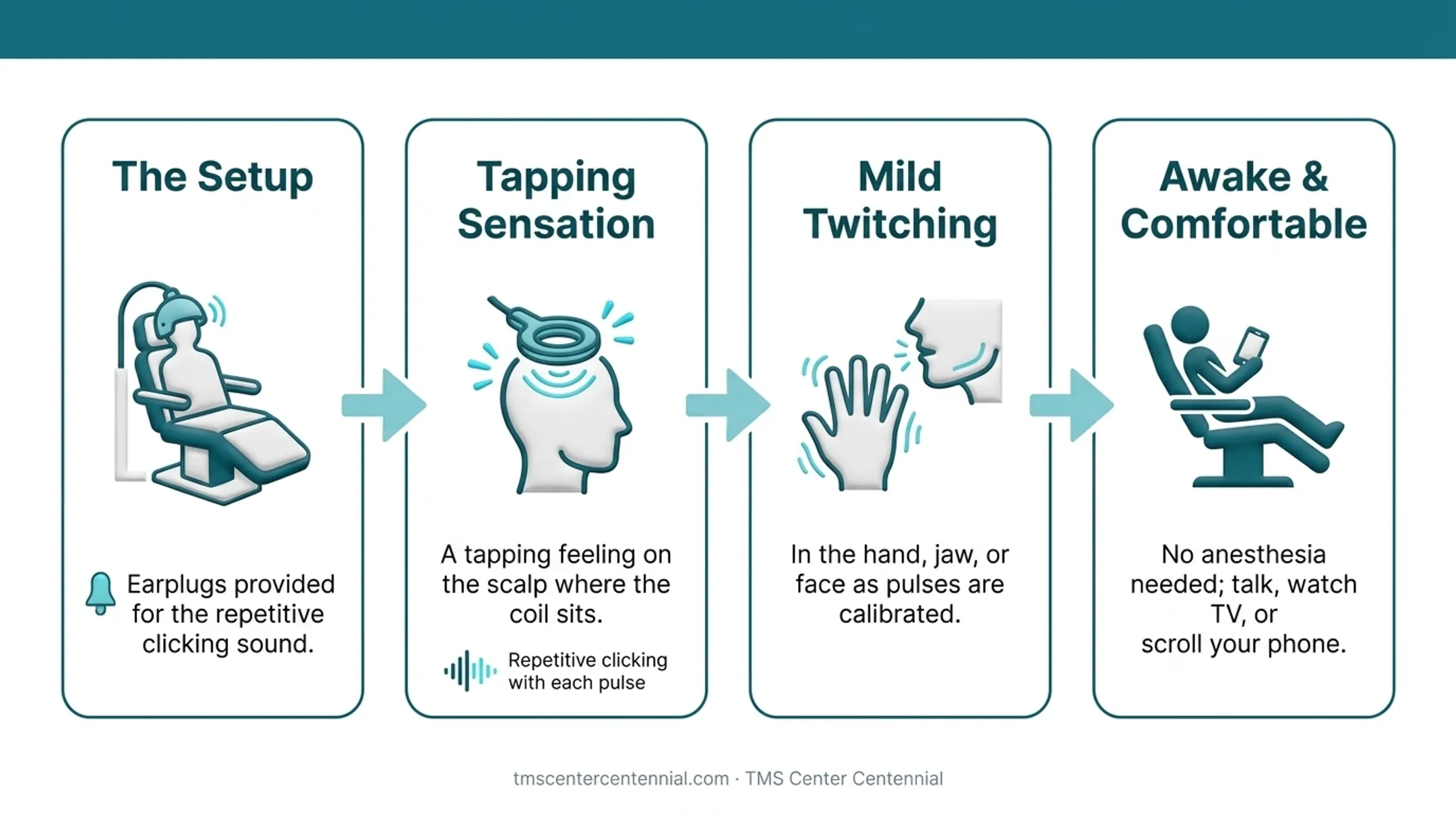 The Setup

Earplugs provided for the repetitive clicking sound.

Tapping Sensation

A tapping feeling on the scalp where the coil sits.

Repetitive clicking with each pulse

Mild Twitching

In the hand, jaw, or face as pulses are calibrated.

Awake & Comfortable

No anesthesia needed; talk, watch TV, or scroll your phone.

tmscentercentennial.com · TMS Center Centennial